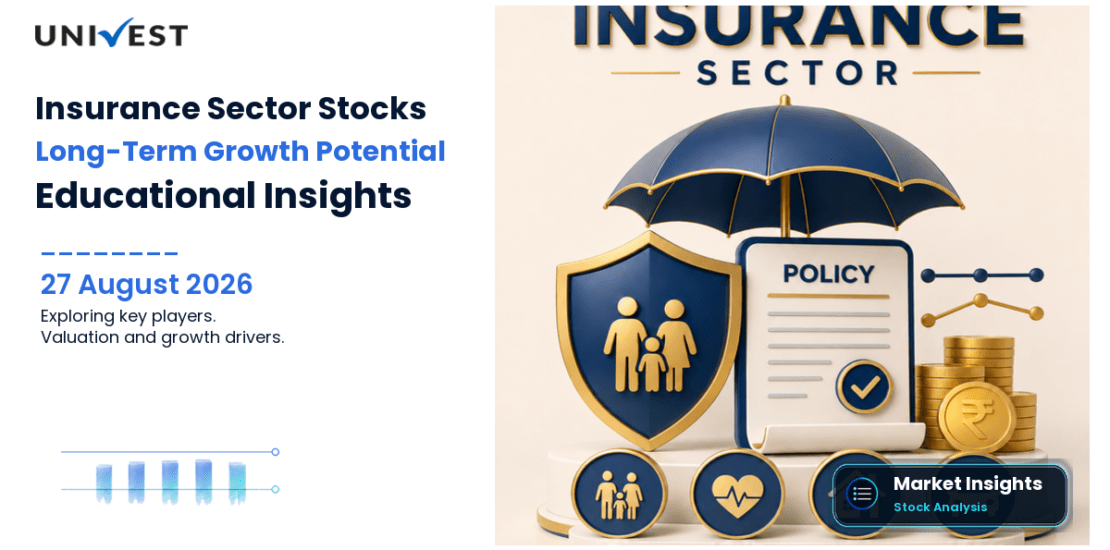 UNIVEST

Insurance Sector Stocks
Long-Term Growth Potential
Educational Insights

27 August 2026
Exploring key players.
Valuation and growth drivers.

INSURANCE
SECTOR

POLICY

₹

Market Insights
Stock Analysis